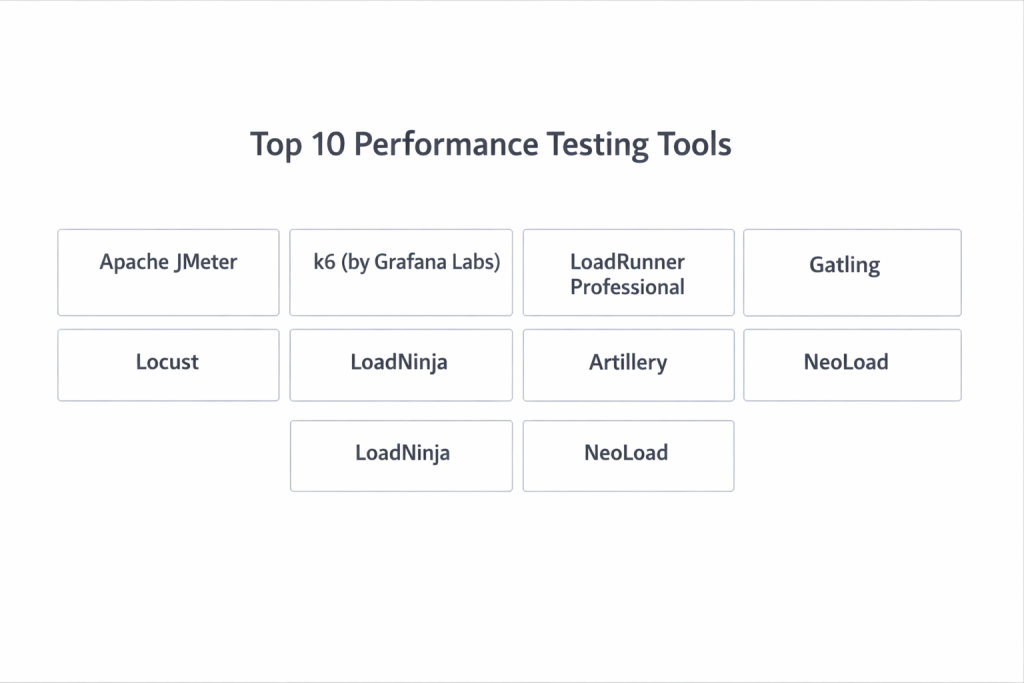 Top 10 Performance Testing Tools

Apache JMeter

k6 (by Grafana Labs)

LoadRunner Professional

Gatling

Locust

LoadNinja

Artillery

NeoLoad

LoadNinja

NeoLoad